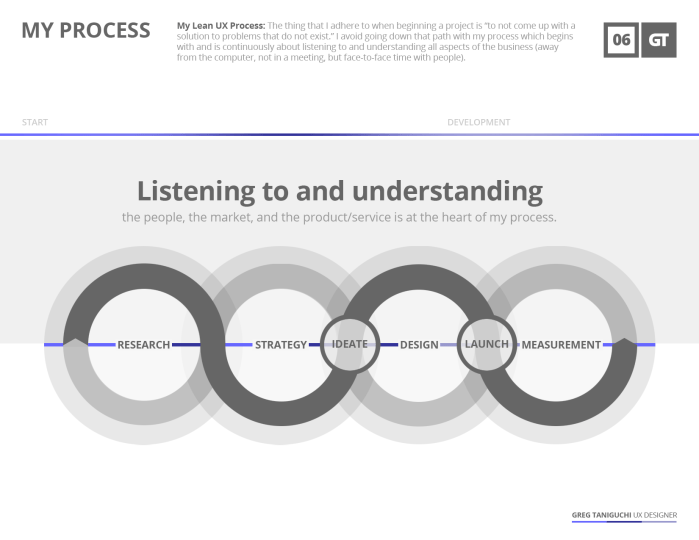 MY PROCESS

My Lean UX Process: The thing that I adhere to when beginning a project is "to not come up with a solution to problems that do not exist." I avoid going down that path with my process which begins with and is continuously about listening to and understanding all aspects of the business (away from the computer, not in a meeting, but face-to-face time with people).

06 GT

START

DEVELOPMENT

Listening to and understanding

the people, the market, and the product/service is at the heart of my process.

RESEARCH

STRATEGY

IDEATE

DESIGN

LAUNCH

MEASUREMENT

GREG TANIGUCHI UX DESIGNER